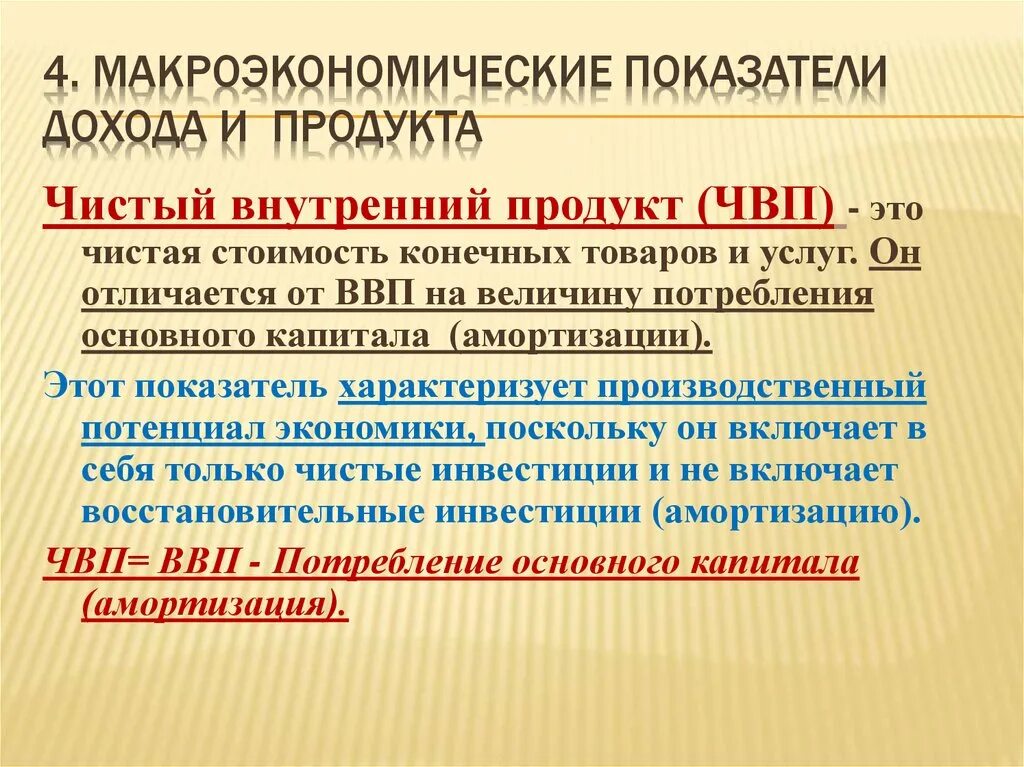 4. МАКРОЭКОНОМИЧЕСКИЕ ПОКАЗАТЕЛИ ДОХОДА И ПРОДУКТА

Чистый внутренний продукт (ЧВП) - это чистая стоимость конечных товаров и услуг. Он отличается от ВВП на величину потребления основного капитала (амортизации).

Этот показатель характеризует производственный потенциал экономики, поскольку он включает в себя только чистые инвестиции и не включает восстановительные инвестиции (амортизацию).

ЧВП= ВВП - Потребление основного капитала (амортизация).